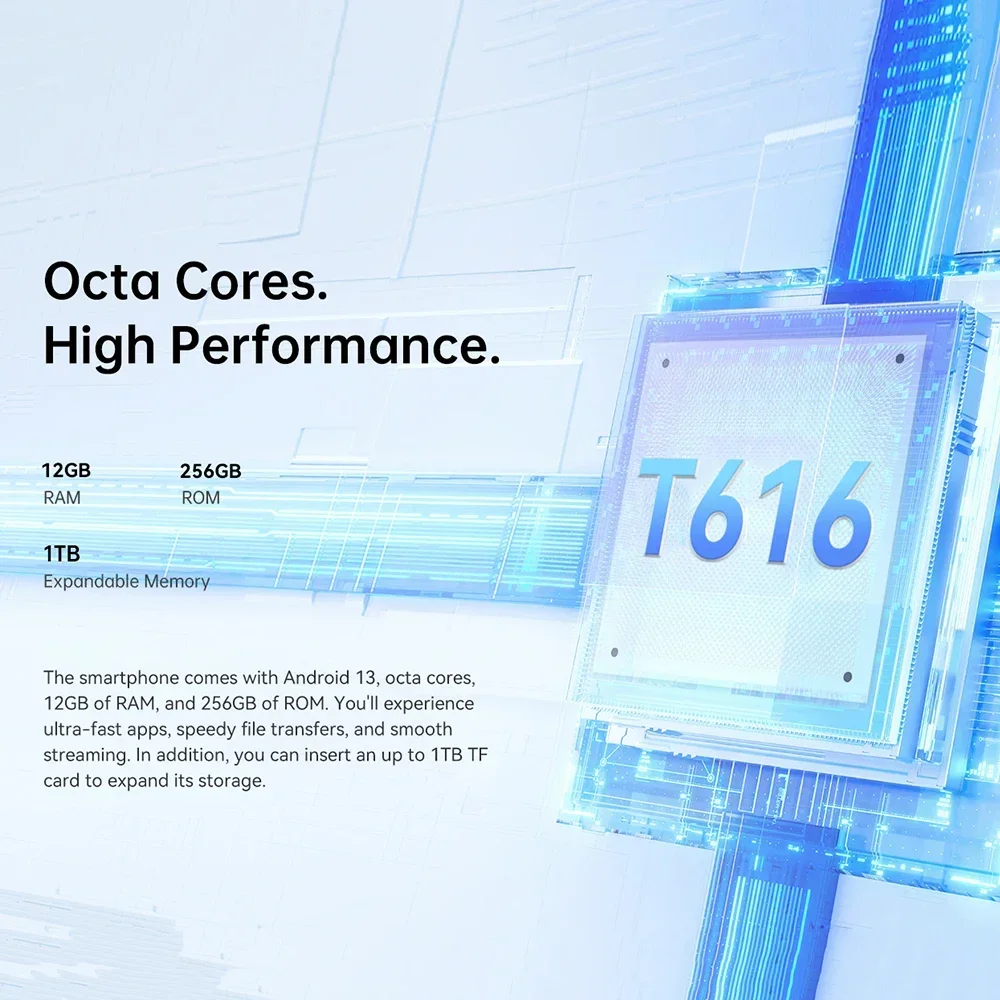 Octa Cores.
High Performance.

12GB
RAM

256GB
ROM

1TB
Expandable Memory

The smartphone comes with Android 13, octa cores, 12GB of RAM, and 256GB of ROM. You'll experience ultra-fast apps, speedy file transfers, and smooth streaming. In addition, you can insert an up to 1TB TF card to expand its storage.

T616